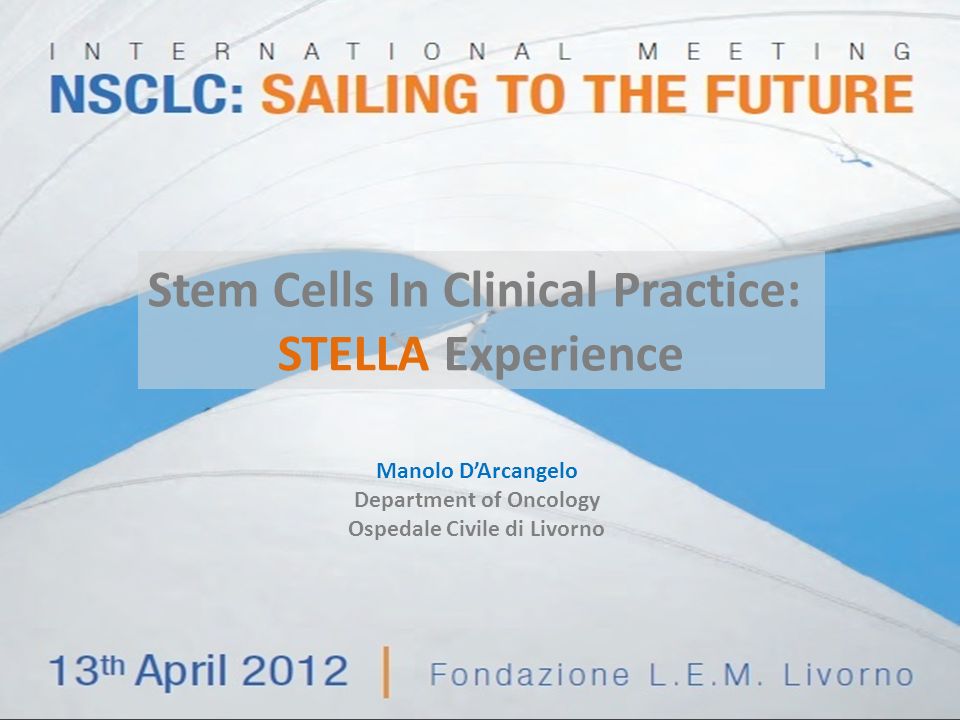 INTERNATIONAL MEETING
NSCLC: SAILING TO THE FUTURE

Stem Cells In Clinical Practice:
STELLA Experience

Manolo D'Arcangelo
Department of Oncology
Ospedale Civile di Livorno

13th April 2012 | Fondazione L.E.M. Livorno